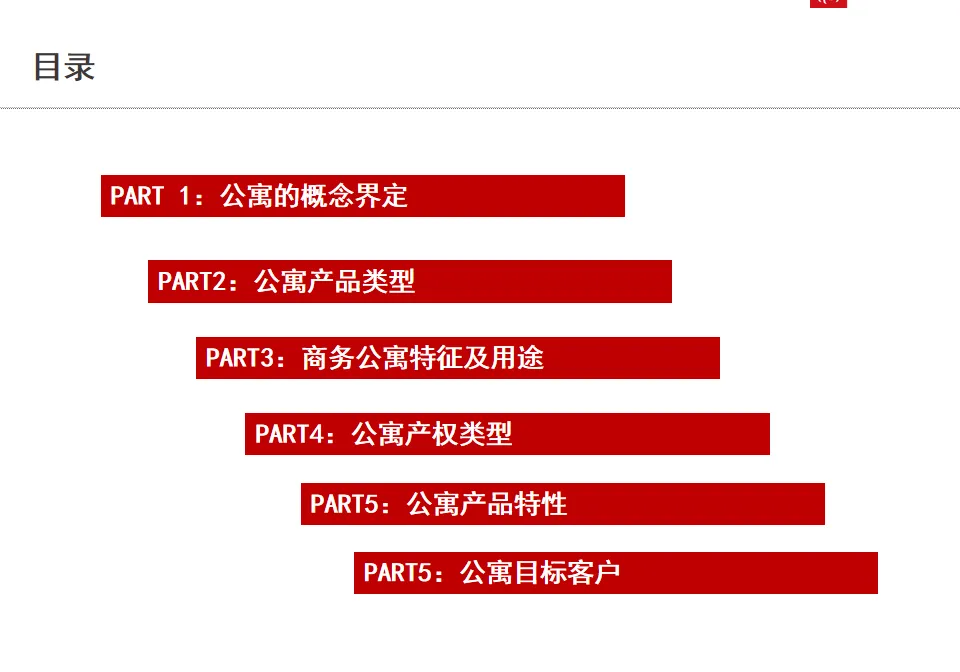 目录

PART 1：公寓的概念界定

PART2：公寓产品类型

PART3：商务公寓特征及用途

PART4：公寓产权类型

PART5：公寓产品特性

PART5：公寓目标客户